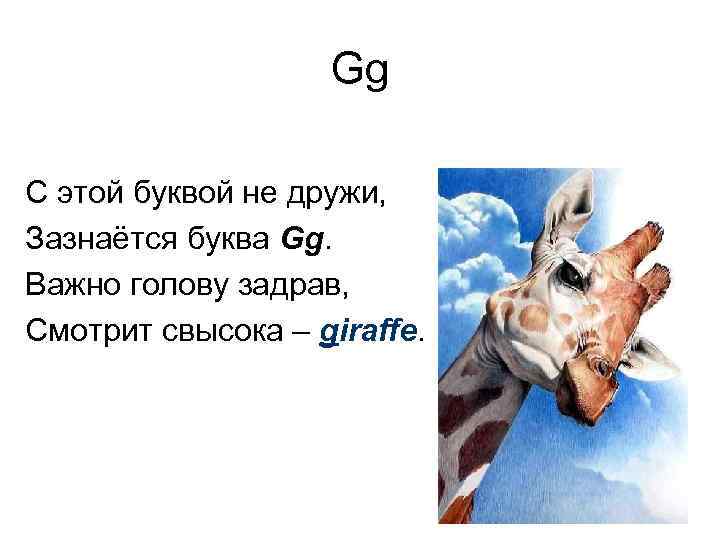 Gg

С этой буквой не дружи,
Зазнаётся буква Gg.
Важно голову задрав,
Смотрит свысока – giraffe.